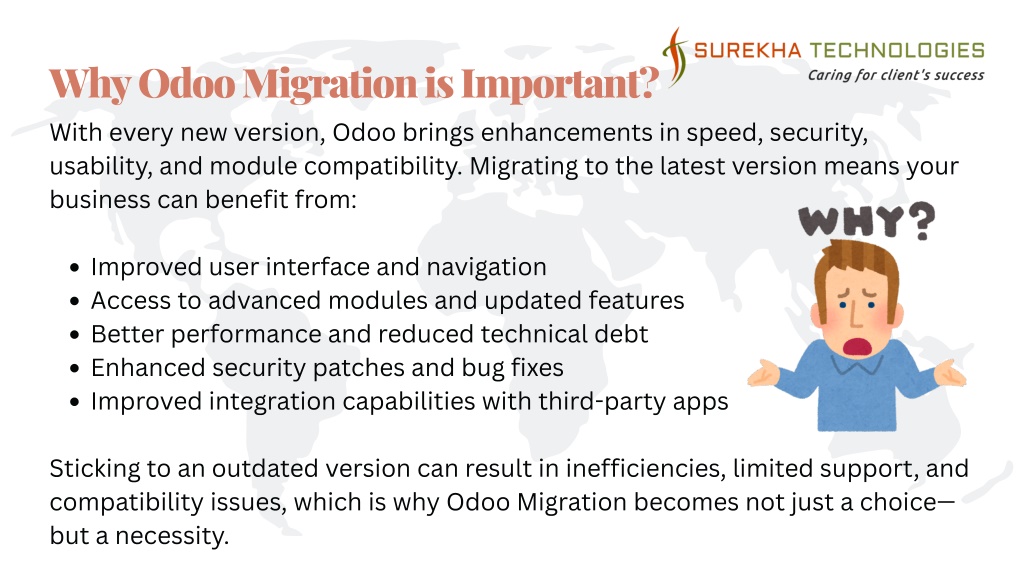 SUREKHA TECHNOLOGIES
Caring for client's success

Why Odoo Migration is Important?

With every new version, Odoo brings enhancements in speed, security, usability, and module compatibility. Migrating to the latest version means your business can benefit from:

WHY?

- Improved user interface and navigation
- Access to advanced modules and updated features
- Better performance and reduced technical debt
- Enhanced security patches and bug fixes
- Improved integration capabilities with third-party apps

Sticking to an outdated version can result in inefficiencies, limited support, and compatibility issues, which is why Odoo Migration becomes not just a choice—but a necessity.